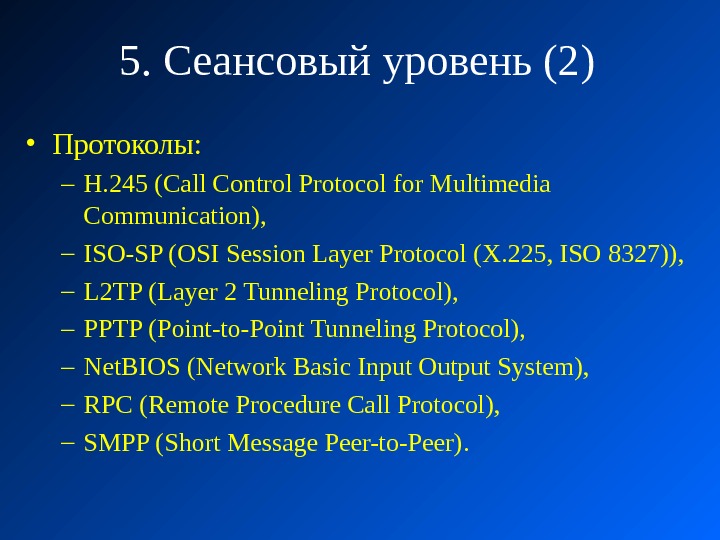 5. Сеансовый уровень (2)

• Протоколы:
– H.245 (Call Control Protocol for Multimedia Communication),
– ISO-SP (OSI Session Layer Protocol (X.225, ISO 8327)),
– L2TP (Layer 2 Tunneling Protocol),
– PPTP (Point-to-Point Tunneling Protocol),
– NetBIOS (Network Basic Input Output System),
– RPC (Remote Procedure Call Protocol),
– SMPP (Short Message Peer-to-Peer).